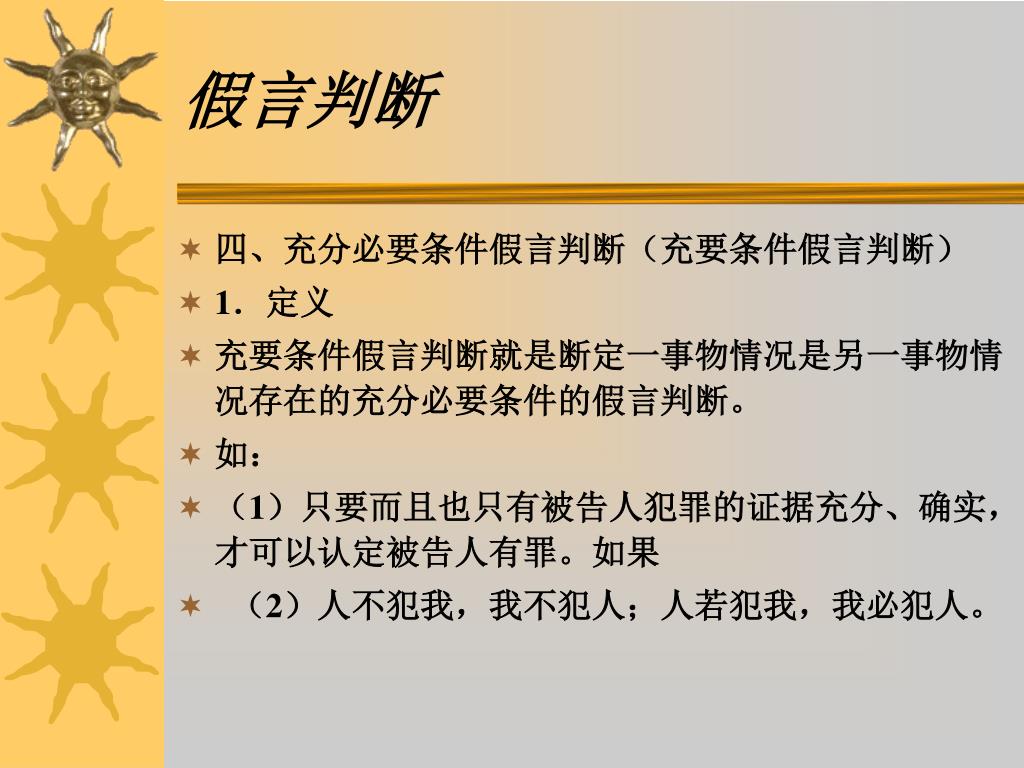 假言判断

四、充分必要条件假言判断（充要条件假言判断）

1．定义

充要条件假言判断就是断定一事物情况是另一事物情况存在的充分必要条件的假言判断。

如：

（1）只要而且也只有被告人犯罪的证据充分、确实，才可以认定被告人有罪。如果

（2）人不犯我，我不犯人；人若犯我，我必犯人。